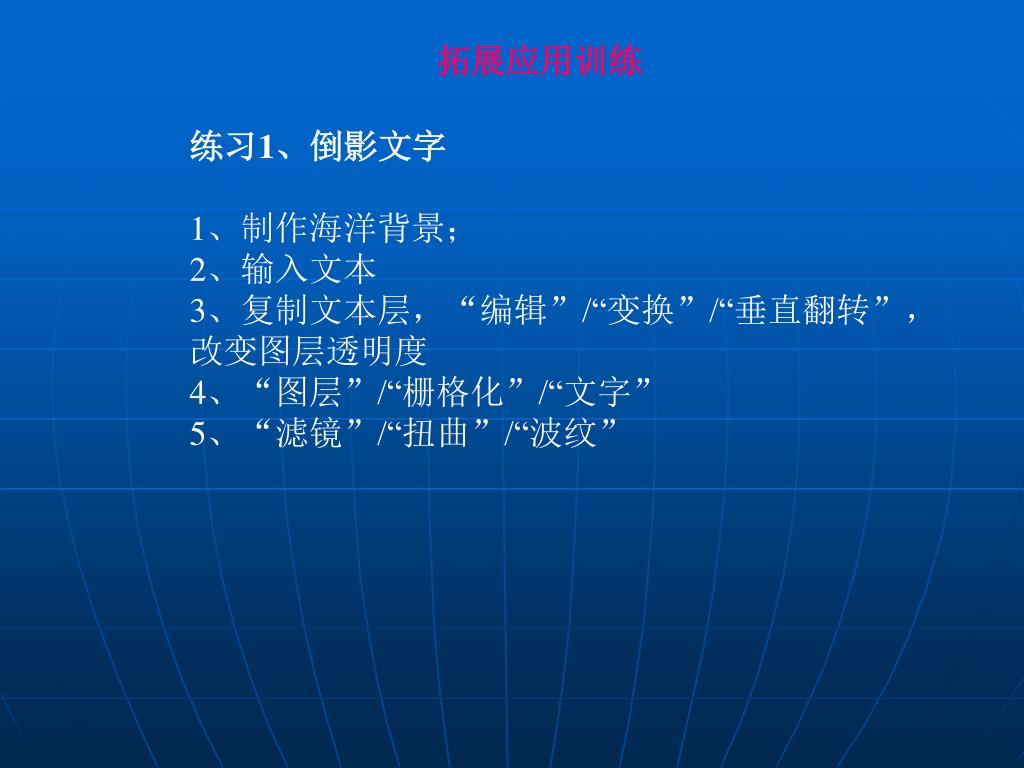 拓展应用训练

练习1、倒影文字

1、制作海洋背景；
2、输入文本
3、复制文本层，“编辑”/“变换”/“垂直翻转”，改变图层透明度
4、“图层”/“栅格化”/“文字”
5、“滤镜”/“扭曲”/“波纹”